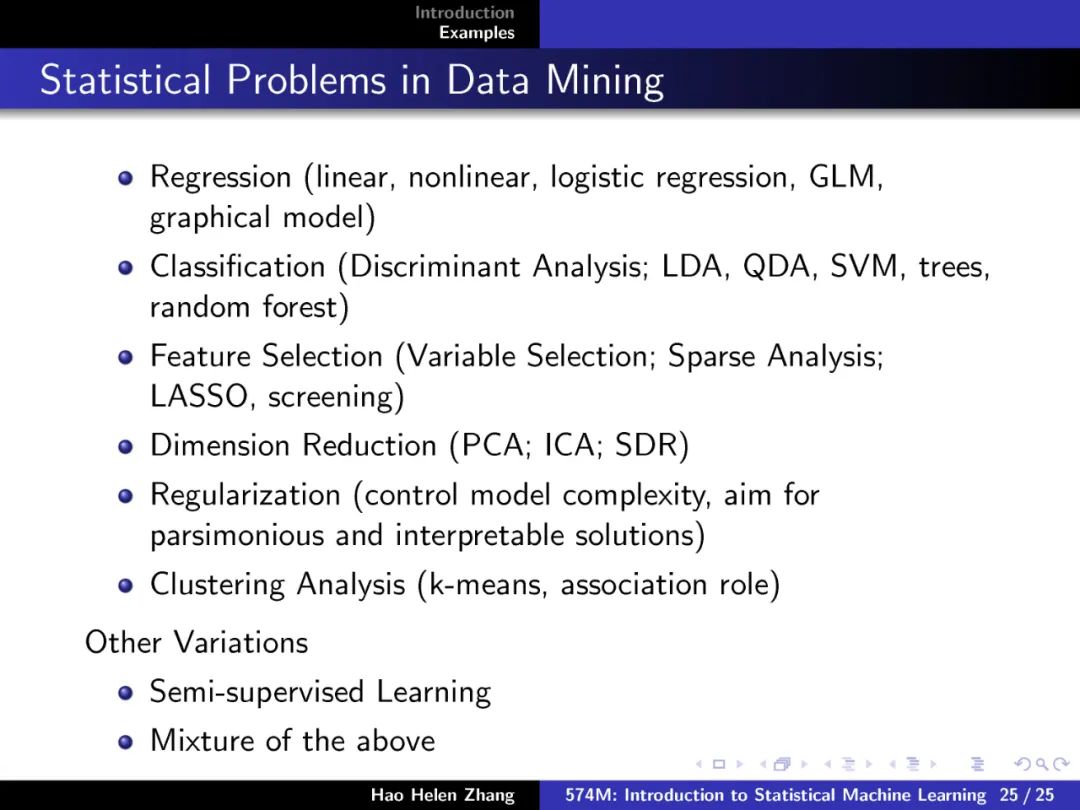 Introduction
Examples

Statistical Problems in Data Mining

- Regression (linear, nonlinear, logistic regression, GLM, graphical model)
- Classification (Discriminant Analysis; LDA, QDA, SVM, trees, random forest)
- Feature Selection (Variable Selection; Sparse Analysis; LASSO, screening)
- Dimension Reduction (PCA; ICA; SDR)
- Regularization (control model complexity, aim for parsimonious and interpretable solutions)
- Clustering Analysis (k-means, association role)

Other Variations

- Semi-supervised Learning
- Mixture of the above

Hao Helen Zhang 574M: Introduction to Statistical Machine Learning 25 / 25